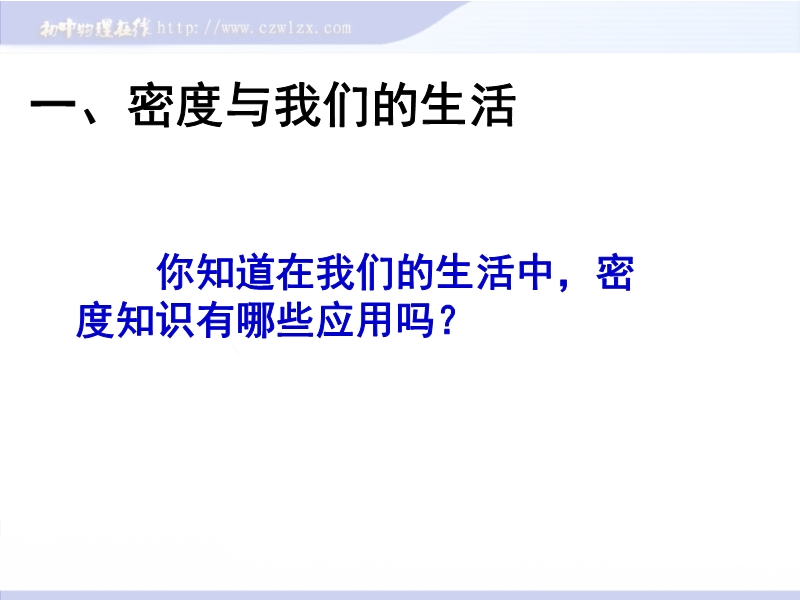 初中物理在线 http://www.czwlzx.com

一、密度与我们的生活

你知道在我们的生活中，密度知识有哪些应用吗？